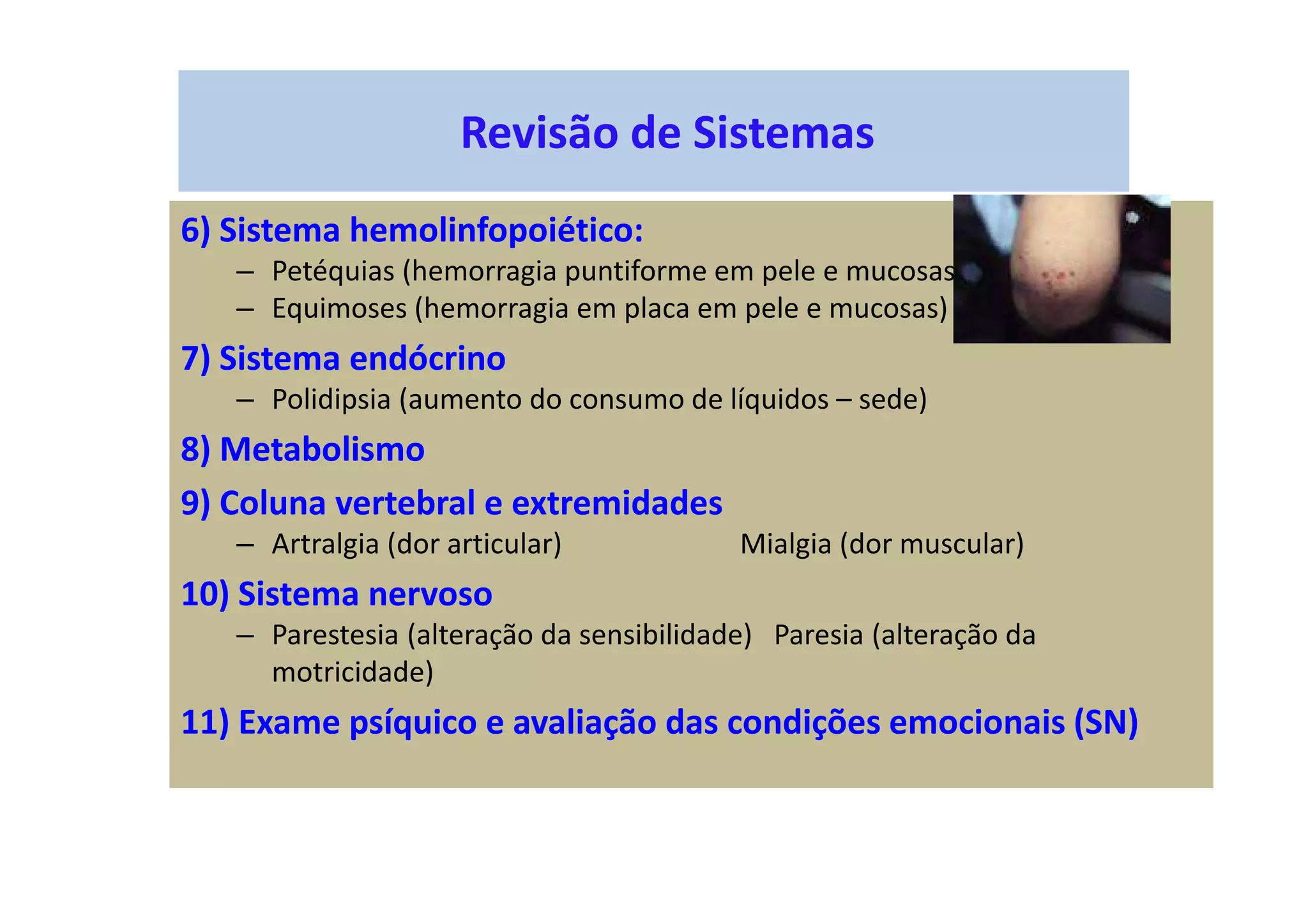 Revisão de Sistemas

6) Sistema hemolinfopoiético:

– Petéquias (hemorragia puntiforme em pele e mucosas

– Equimoses (hemorragia em placa em pele e mucosas)

7) Sistema endócrino

– Polidipsia (aumento do consumo de líquidos – sede)

8) Metabolismo

9) Coluna vertebral e extremidades

– Artralgia (dor articular) Mialgia (dor muscular)

10) Sistema nervoso

– Parestesia (alteração da sensibilidade) Paresia (alteração da motricidade)

11) Exame psíquico e avaliação das condições emocionais (SN)